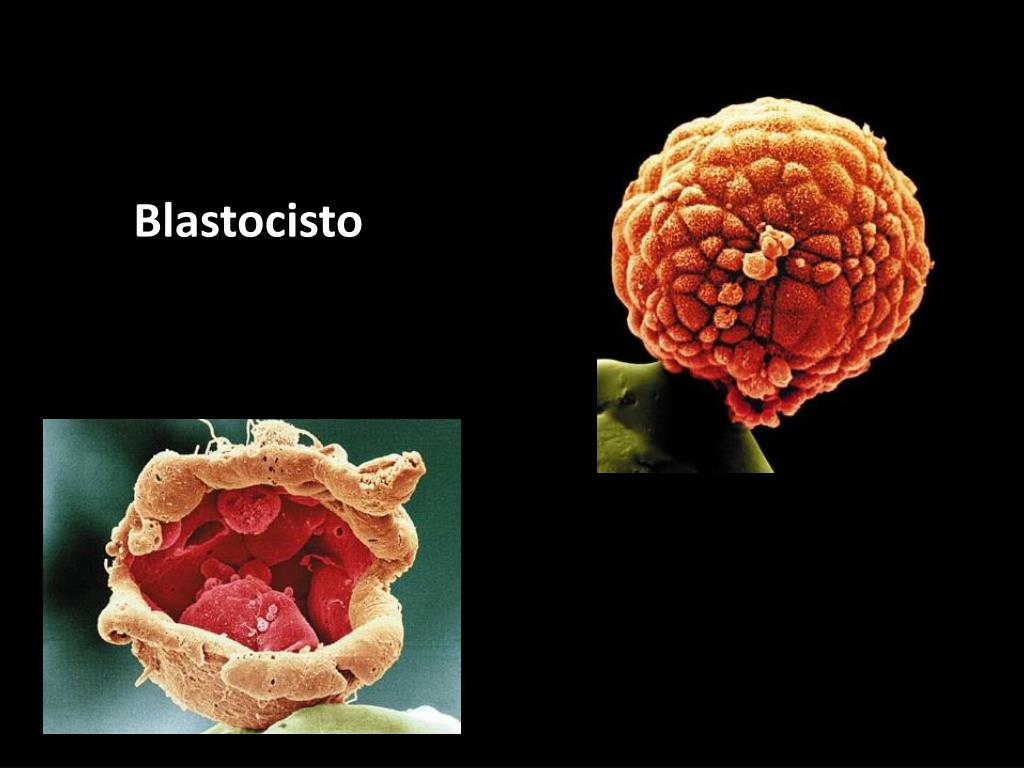 Blastocisto